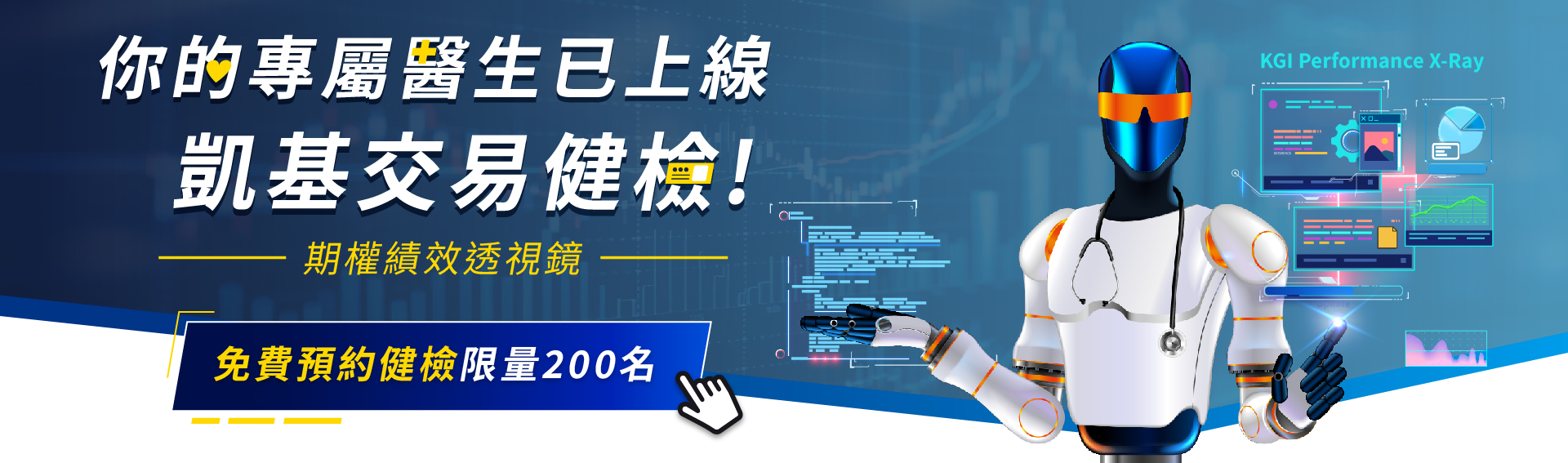 你的專屬醫生已上線
凱基交易健檢！

期權績效透視鏡

免費預約健檢限量200名

KGI Performance X-Ray